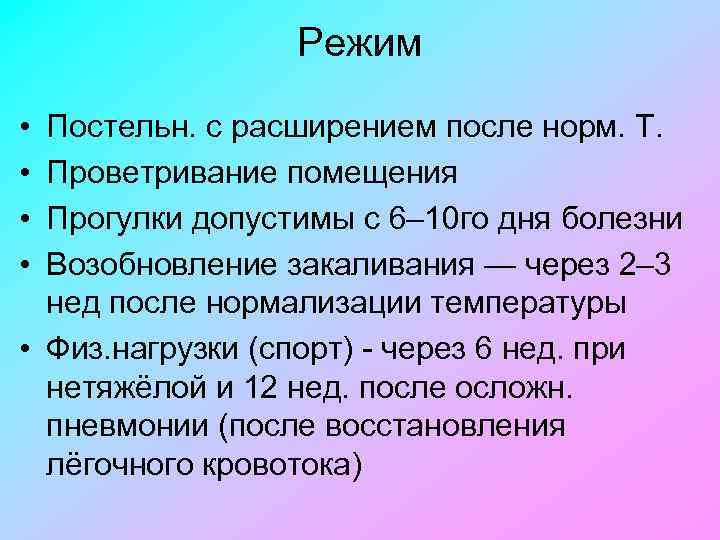 Режим

• Постельн. с расширением после норм. Т.
• Проветривание помещения
• Прогулки допустимы с 6–10го дня болезни
• Возобновление закаливания — через 2–3 нед после нормализации температуры
• Физ.нагрузки (спорт) - через 6 нед. при нетяжёлой и 12 нед. после осложн. пневмонии (после восстановления лёгочного кровотока)